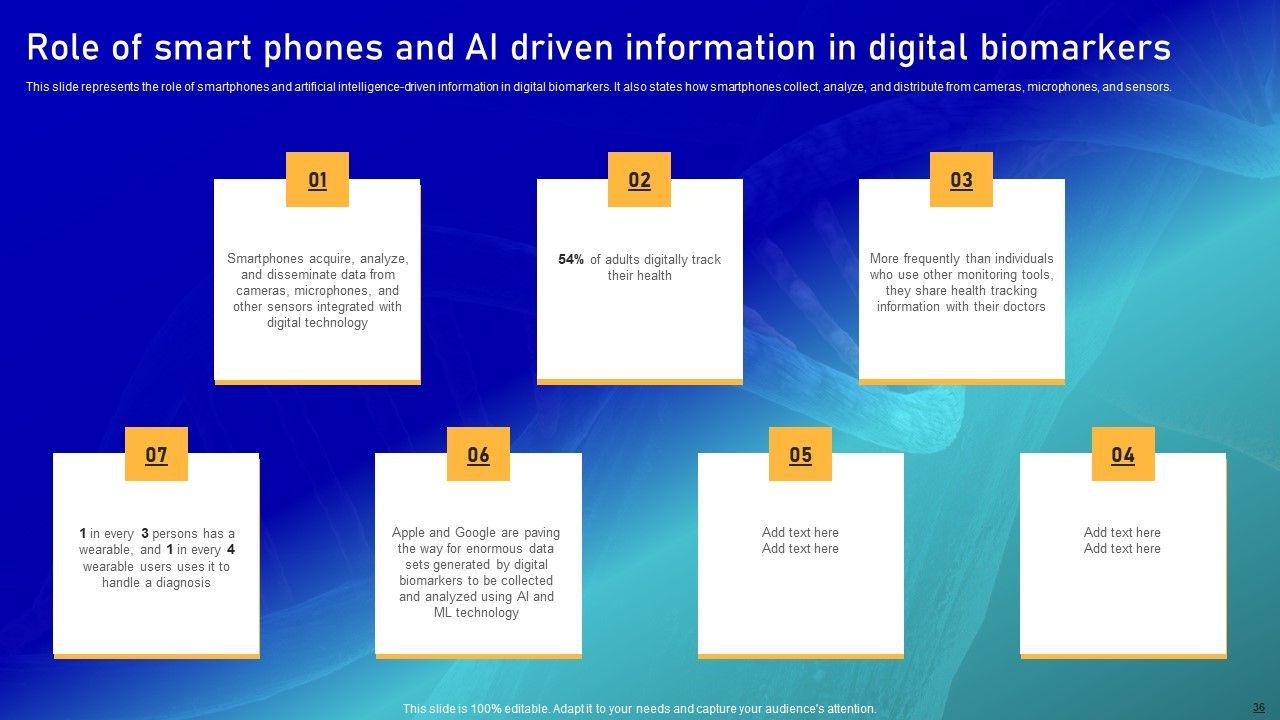 Role of smart phones and AI driven information in digital biomarkers

This slide represents the role of smartphones and artificial intelligence-driven information in digital biomarkers. It also states how smartphones collect, analyze, and distribute from cameras, microphones, and sensors.

01

Smartphones acquire, analyze, and disseminate data from cameras, microphones, and other sensors integrated with digital technology

02

54% of adults digitally track their health

03

More frequently than individuals who use other monitoring tools, they share health tracking information with their doctors

07

1 in every 3 persons has a wearable, and 1 in every 4 wearable users uses it to handle a diagnosis

06

Apple and Google are paving the way for enormous data sets generated by digital biomarkers to be collected and analyzed using AI and ML technology

05

Add text here
Add text here

04

Add text here
Add text here

This slide is 100% editable. Adapt it to your needs and capture your audience's attention.

36